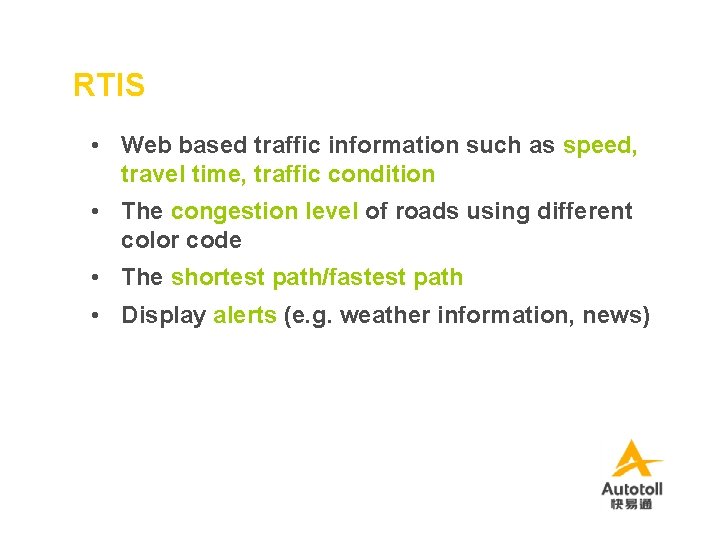 RTIS

• Web based traffic information such as speed, travel time, traffic condition
• The congestion level of roads using different color code
• The shortest path/fastest path
• Display alerts (e.g. weather information, news)

Autotoll
快易通